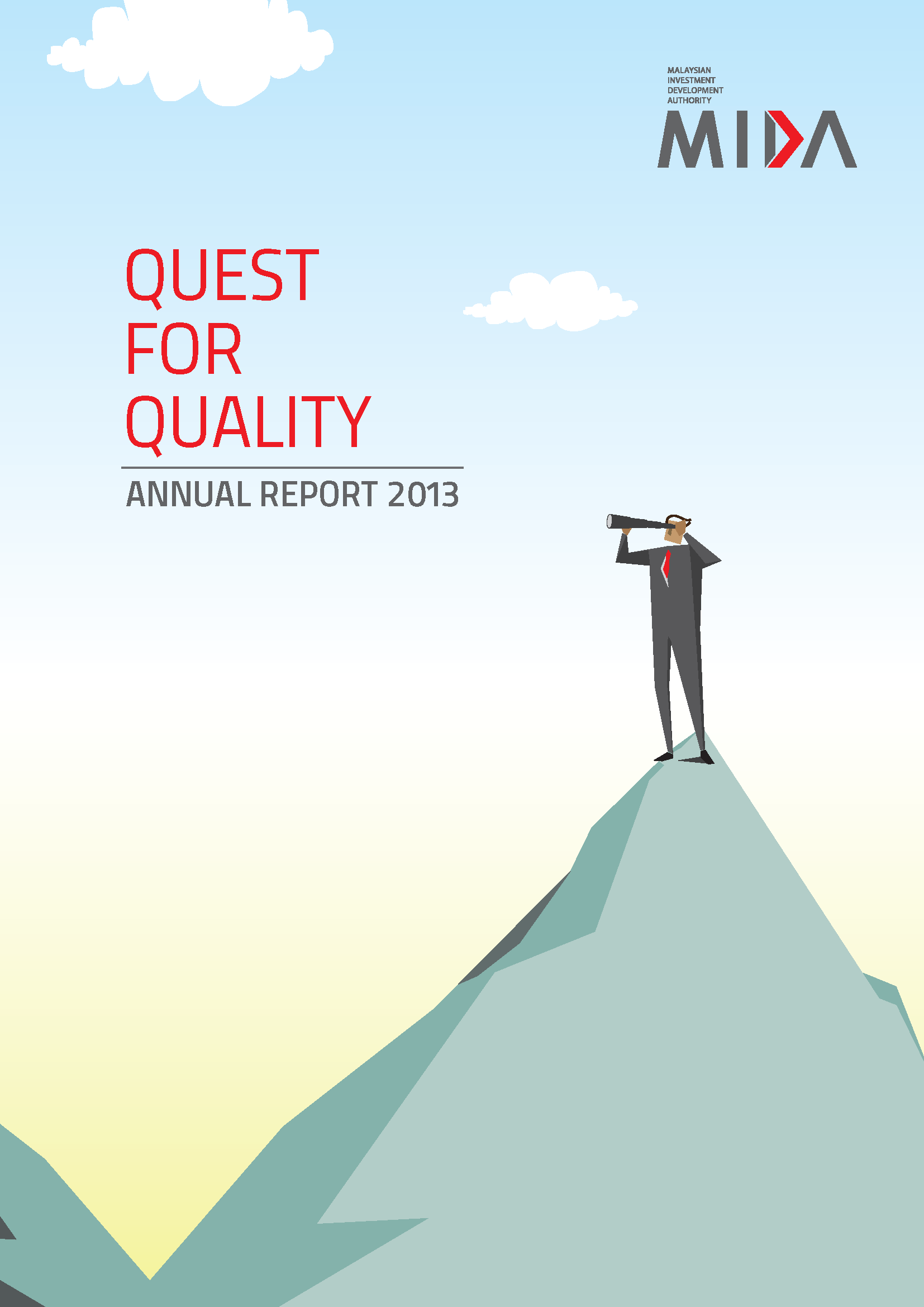 MALAYSIAN
INVESTMENT
DEVELOPMENT
AUTHORITY

MIDA

QUEST
FOR
QUALITY

ANNUAL REPORT 2013